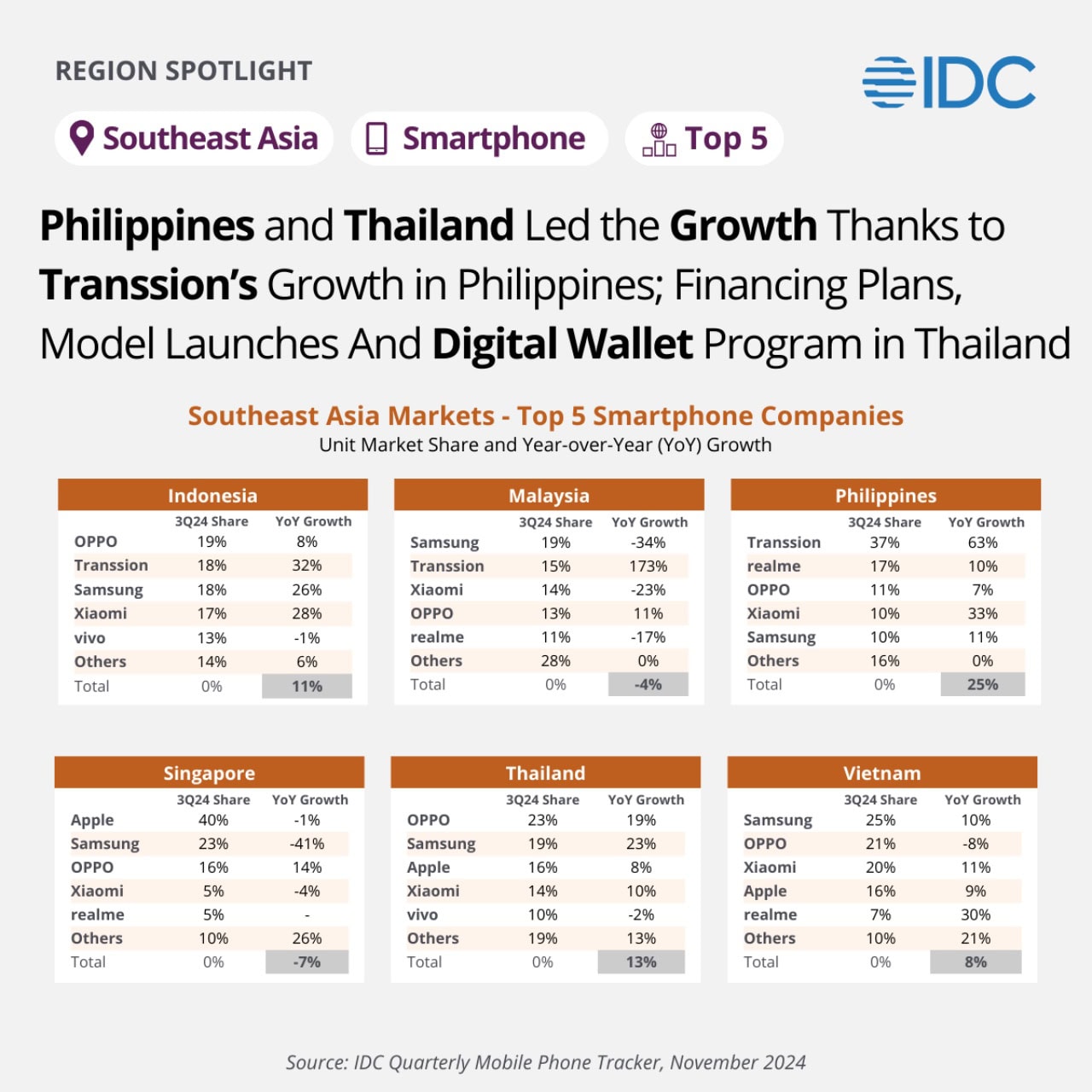 REGION SPOTLIGHT

IDC

Southeast Asia
Smartphone
Top 5

Philippines and Thailand Led the Growth Thanks to Transsion's Growth in Philippines; Financing Plans, Model Launches And Digital Wallet Program in Thailand

Southeast Asia Markets - Top 5 Smartphone Companies
Unit Market Share and Year-over-Year (YoY) Growth

Indonesia

| | 3Q24 Share | YoY Growth |
|---|---|---|
| OPPO | 19% | 8% |
| Transsion | 18% | 32% |
| Samsung | 18% | 26% |
| Xiaomi | 17% | 28% |
| vivo | 13% | -1% |
| Others | 14% | 6% |
| Total | 0% | 11% |

Malaysia

| | 3Q24 Share | YoY Growth |
|---|---|---|
| Samsung | 19% | -34% |
| Transsion | 15% | 173% |
| Xiaomi | 14% | -23% |
| OPPO | 13% | 11% |
| realme | 11% | -17% |
| Others | 28% | 0% |
| Total | 0% | -4% |

Philippines

| | 3Q24 Share | YoY Growth |
|---|---|---|
| Transsion | 37% | 63% |
| realme | 17% | 10% |
| OPPO | 11% | 7% |
| Xiaomi | 10% | 33% |
| Samsung | 10% | 11% |
| Others | 16% | 0% |
| Total | 0% | 25% |

Singapore

| | 3Q24 Share | YoY Growth |
|---|---|---|
| Apple | 40% | -1% |
| Samsung | 23% | -41% |
| OPPO | 16% | 14% |
| Xiaomi | 5% | -4% |
| realme | 5% | - |
| Others | 10% | 26% |
| Total | 0% | -7% |

Thailand

| | 3Q24 Share | YoY Growth |
|---|---|---|
| OPPO | 23% | 19% |
| Samsung | 19% | 23% |
| Apple | 16% | 8% |
| Xiaomi | 14% | 10% |
| vivo | 10% | -2% |
| Others | 19% | 13% |
| Total | 0% | 13% |

Vietnam

| | 3Q24 Share | YoY Growth |
|---|---|---|
| Samsung | 25% | 10% |
| OPPO | 21% | -8% |
| Xiaomi | 20% | 11% |
| Apple | 16% | 9% |
| realme | 7% | 30% |
| Others | 10% | 21% |
| Total | 0% | 8% |

Source: IDC Quarterly Mobile Phone Tracker, November 2024